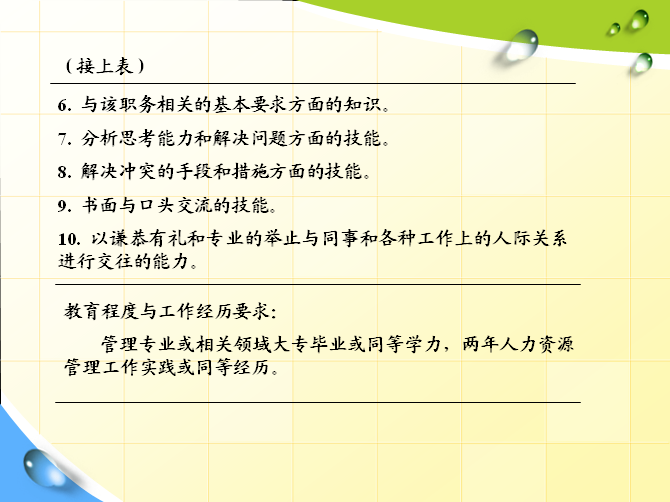 （接上表）

6. 与该职务相关的基本要求方面的知识。

7. 分析思考能力和解决问题方面的技能。

8. 解决冲突的手段和措施方面的技能。

9. 书面与口头交流的技能。

10. 以谦恭有礼和专业的举止与同事和各种工作上的人际关系进行交往的能力。

教育程度与工作经历要求：

管理专业或相关领域大专毕业或同等学力，两年人力资源管理工作实践或同等经历。